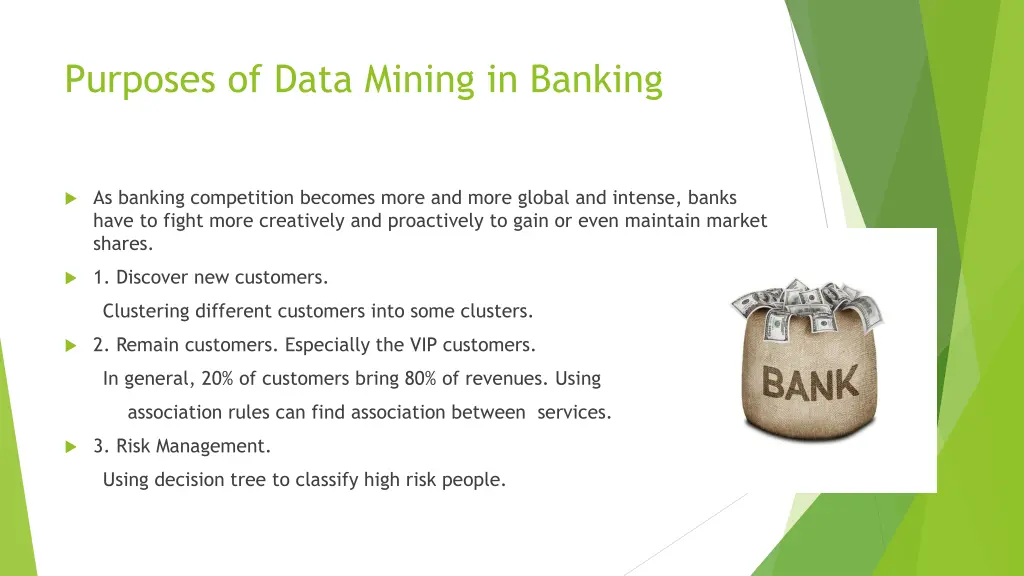 Purposes of Data Mining in Banking

As banking competition becomes more and more global and intense, banks have to fight more creatively and proactively to gain or even maintain market shares.

1. Discover new customers.

Clustering different customers into some clusters.

2. Remain customers. Especially the VIP customers.

In general, 20% of customers bring 80% of revenues. Using association rules can find association between services.

3. Risk Management.

Using decision tree to classify high risk people.

BANK